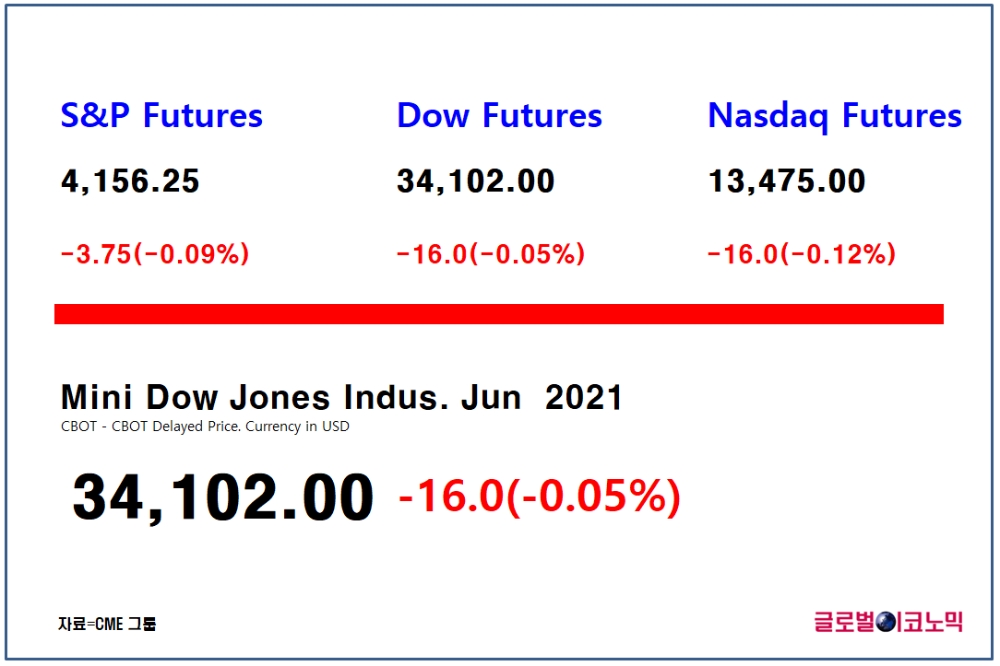 S&P Futures
4,156.25
-3.75(-0.09%)

Dow Futures
34,102.00
-16.0(-0.05%)

Nasdaq Futures
13,475.00
-16.0(-0.12%)

Mini Dow Jones Indus. Jun 2021
CBOT - CBOT Delayed Price. Currency in USD

34,102.00 -16.0(-0.05%)

자료=CME 그룹

글로벌이코노믹